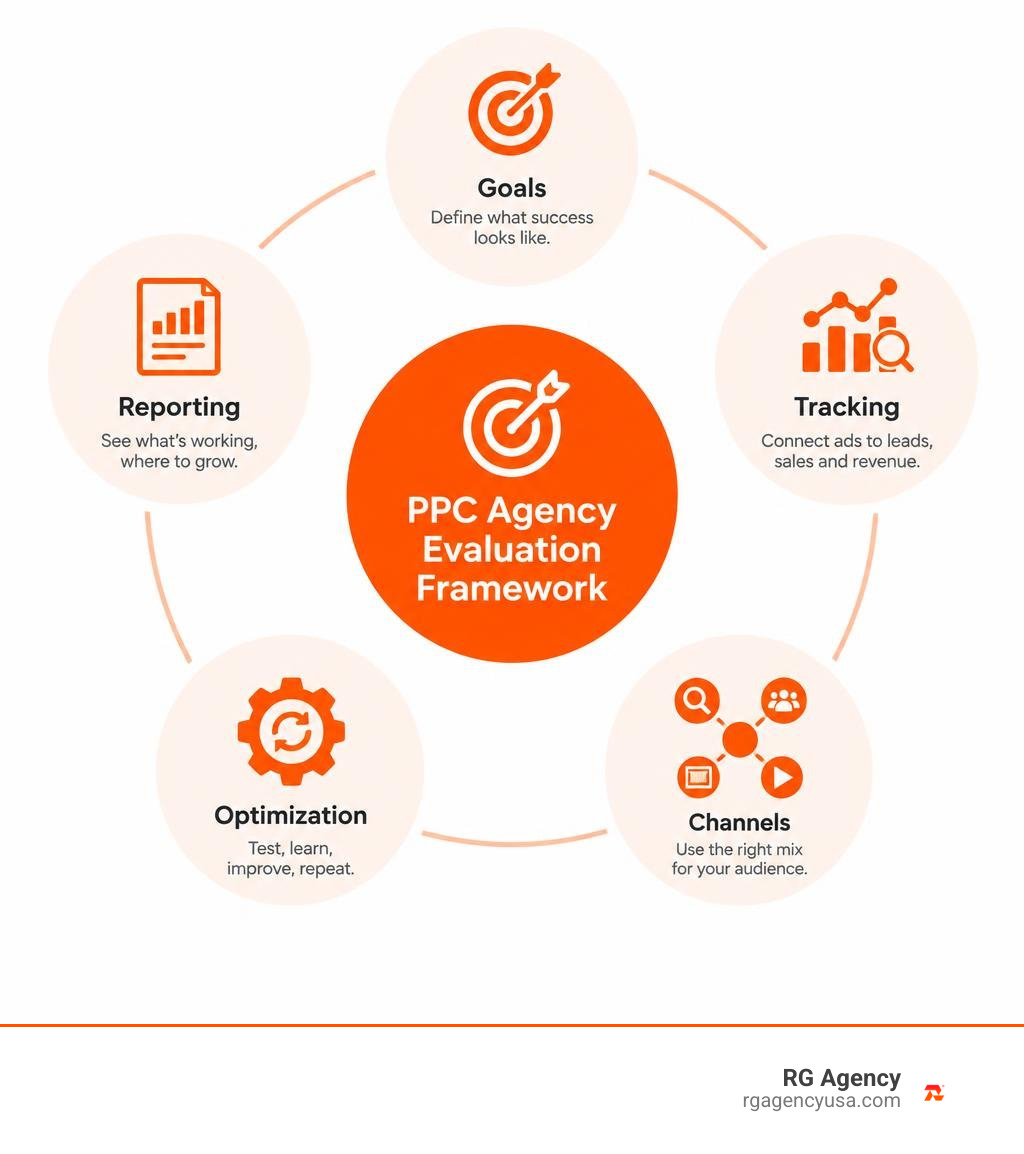 PPC Agency Evaluation Framework

Goals
Define what success looks like.

Tracking
Connect ads to leads, sales and revenue.

Channels
Use the right mix for your audience.

Optimization
Test, learn, improve, repeat.

Reporting
See what's working, where to grow.

RG Agency
rgagencyusa.com